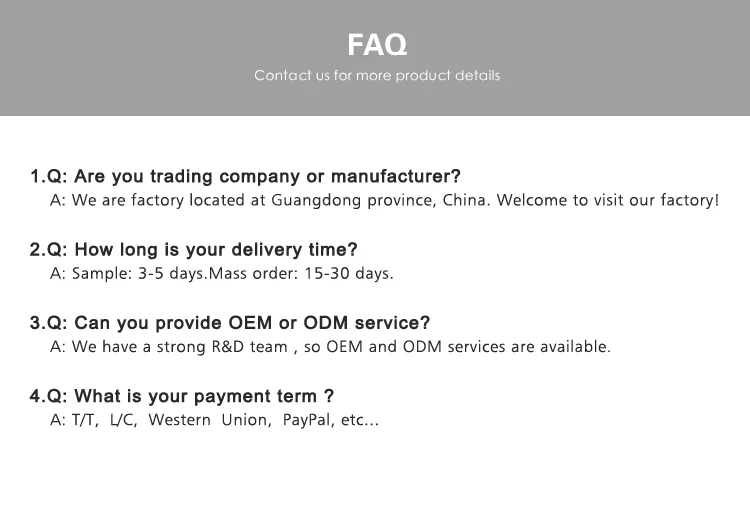 FAQ

Contact us for more product details

1.Q: Are you trading company or manufacturer?
A: We are factory located at Guangdong province, China. Welcome to visit our factory!

2.Q: How long is your delivery time?
A: Sample: 3-5 days.Mass order: 15-30 days.

3.Q: Can you provide OEM or ODM service?
A: We have a strong R&D team , so OEM and ODM services are available.

4.Q: What is your payment term ?
A: T/T, L/C, Western Union, PayPal, etc...